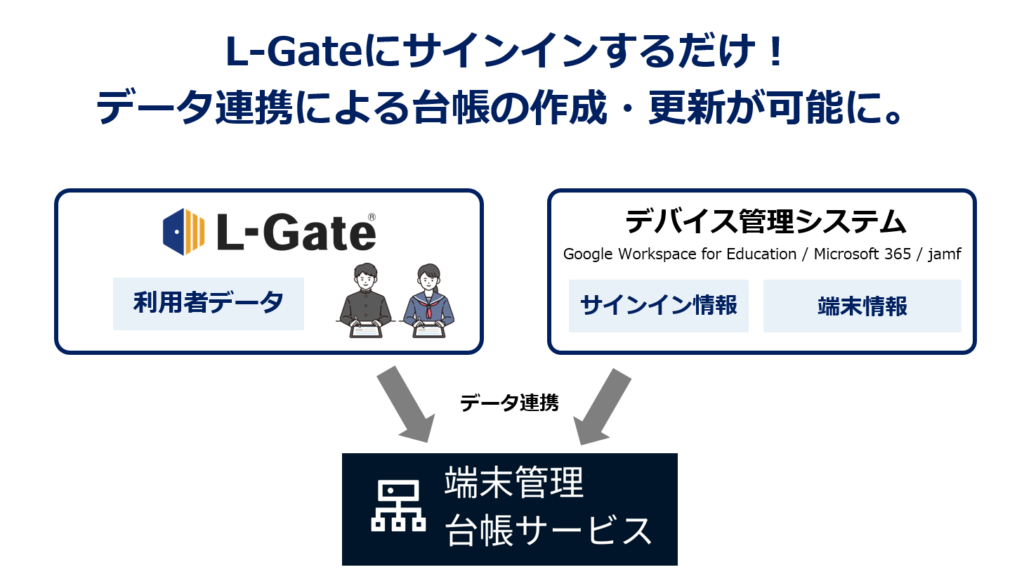 L-Gateにサインインするだけ！
データ連携による台帳の作成・更新が可能に。

L-Gate®

利用者データ

デバイス管理システム

Google Workspace for Education / Microsoft 365 / jamf

サインイン情報

端末情報

データ連携

端末管理
台帳サービス